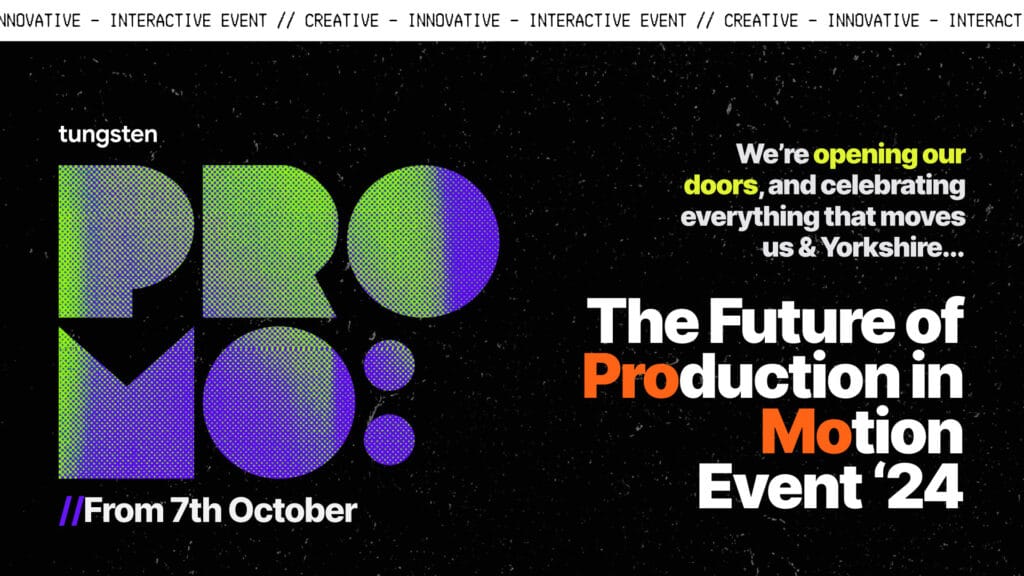 NNOVATIVE - INTERACTIVE EVENT // CREATIVE - INNOVATIVE - INTERACTIVE EVENT // CREATIVE - INNOVATIVE - INTERACT

tungsten

PRO MO:

//From 7th October

We're opening our doors, and celebrating everything that moves us & Yorkshire...

The Future of Production in Motion Event '24